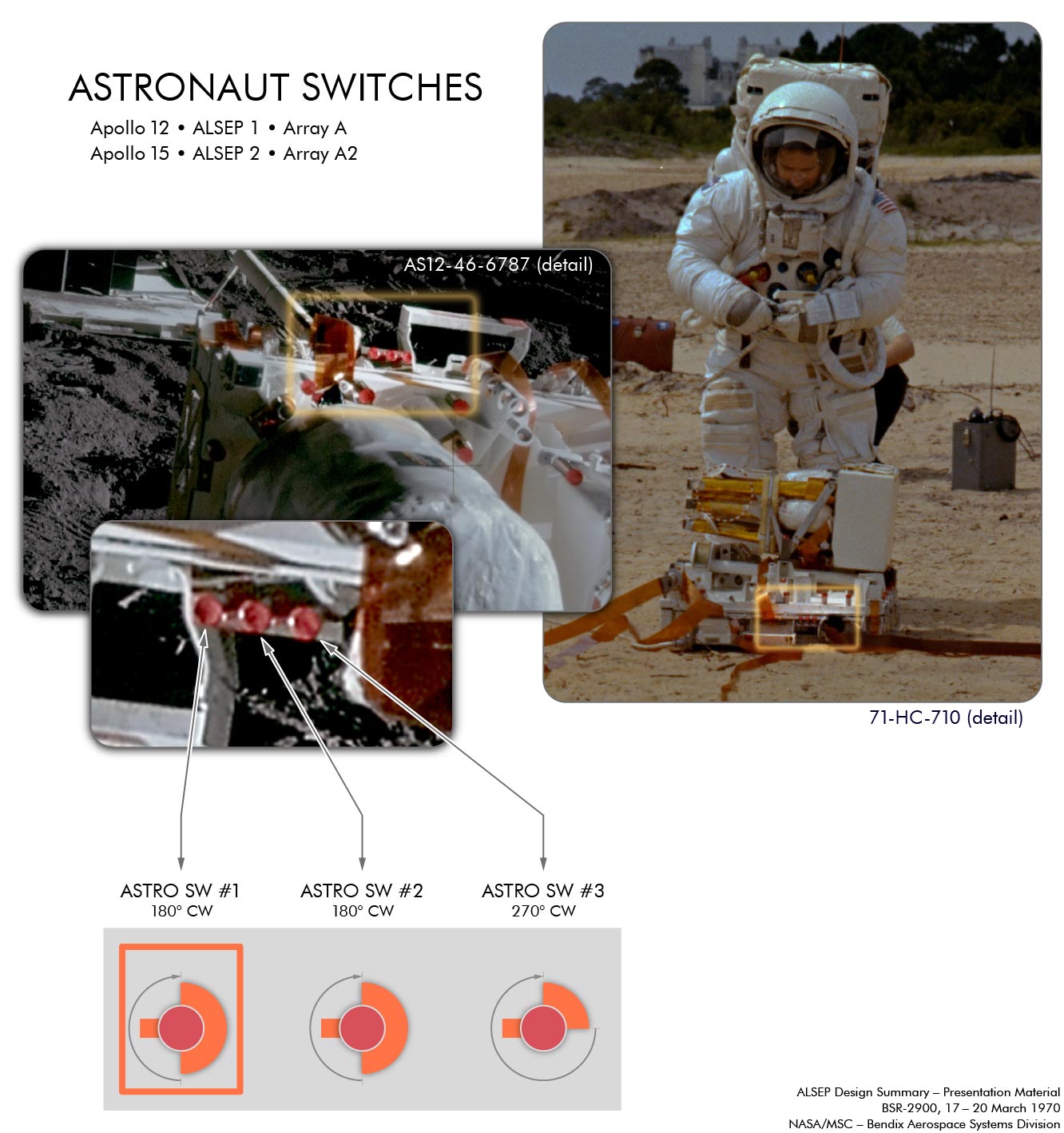 ASTRONAUT SWITCHES

Apollo 12 • ALSEP 1 • Array A
Apollo 15 • ALSEP 2 • Array A2

AS12-46-6787 (detail)

71-HC-710 (detail)

ASTRO SW #1
180° CW

ASTRO SW #2
180° CW

ASTRO SW #3
270° CW

ALSEP Design Summary – Presentation Material
BSR-2900, 17 – 20 March 1970
NASA/MSC – Bendix Aerospace Systems Division